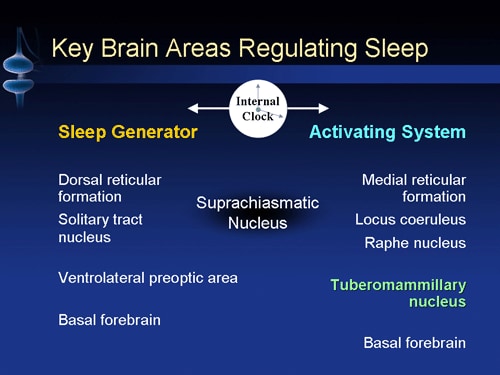 Key Brain Areas Regulating Sleep

Internal Clock

Sleep Generator

Dorsal reticular formation

Solitary tract nucleus

Ventrolateral preoptic area

Basal forebrain

Suprachiasmatic Nucleus

Activating System

Medial reticular formation

Locus coeruleus

Raphe nucleus

Tuberomammillary nucleus

Basal forebrain